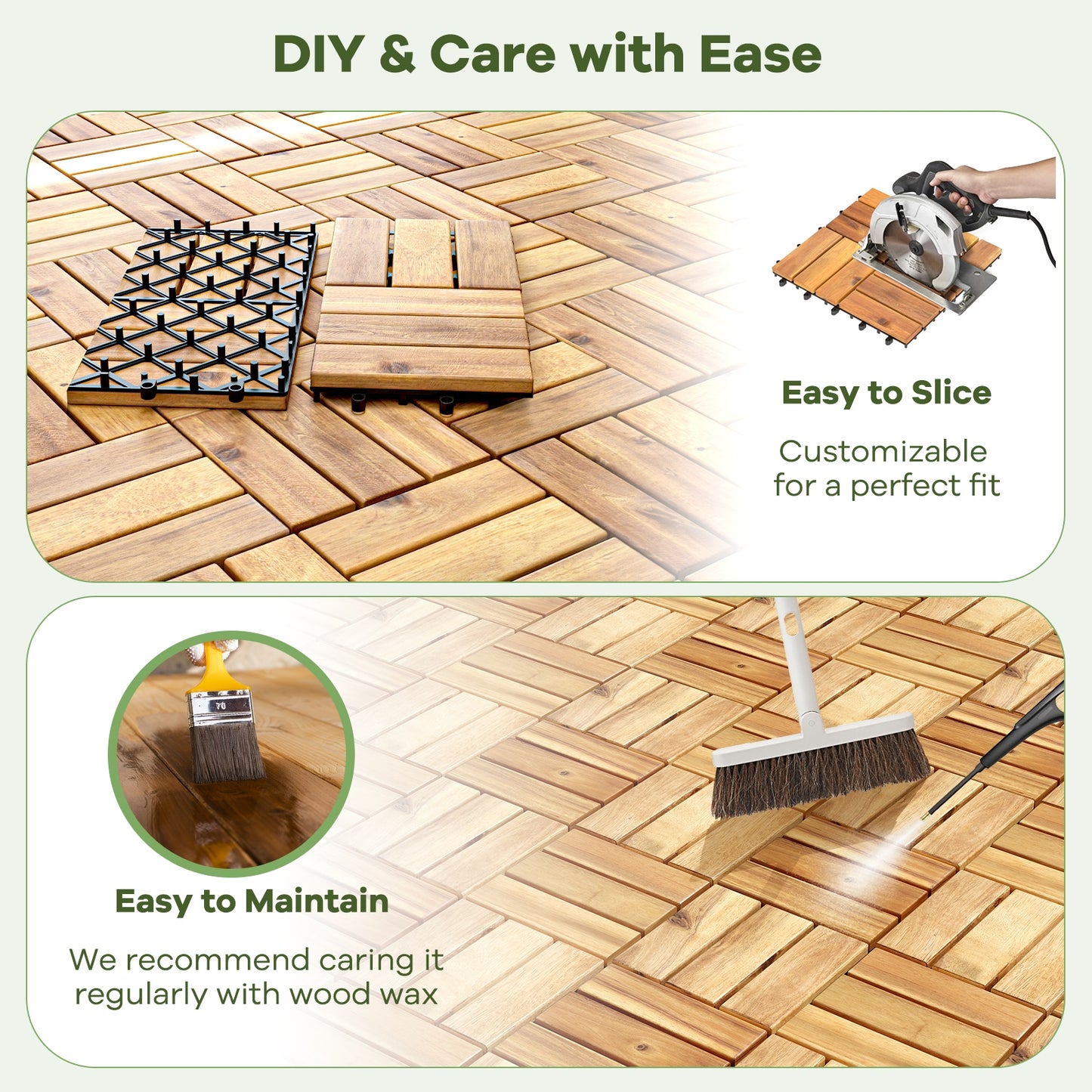 DIY & Care with Ease

Easy to Slice

Customizable for a perfect fit

70

Easy to Maintain

We recommend caring it regularly with wood wax